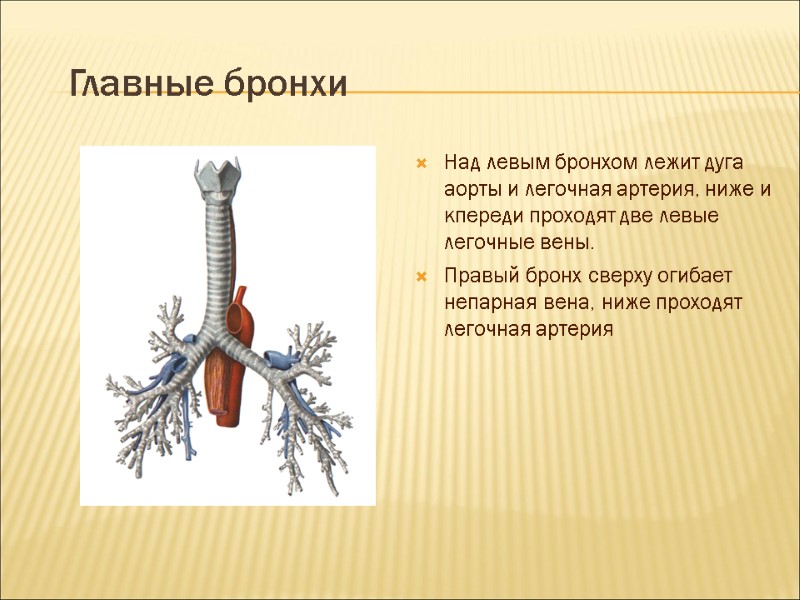 Главные бронхи

Над левым бронхом лежит дуга аорты и легочная артерия, ниже и кпереди проходят две левые легочные вены.

Правый бронх сверху огибает непарная вена, ниже проходят легочная артерия